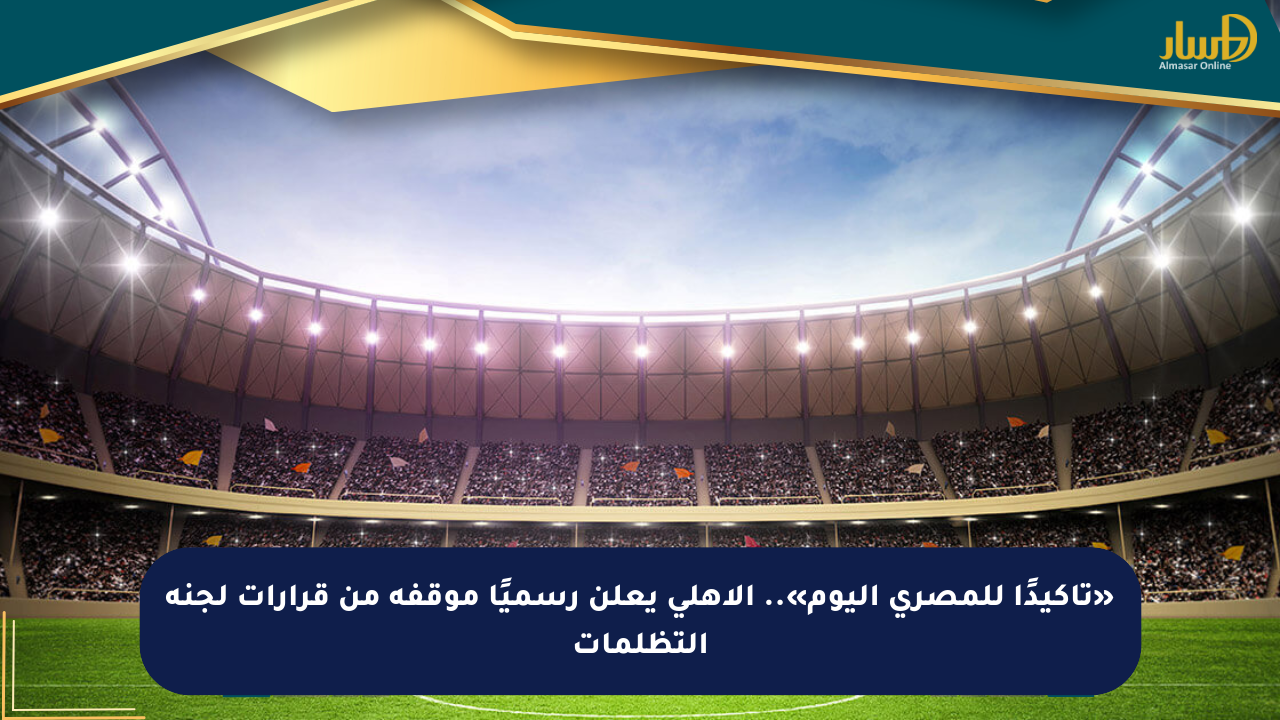 المسار
Almasar Online

«تاكيدًا للمصري اليوم».. الاهلي يعلن رسميًا موقفه من قرارات لجنه التظلمات